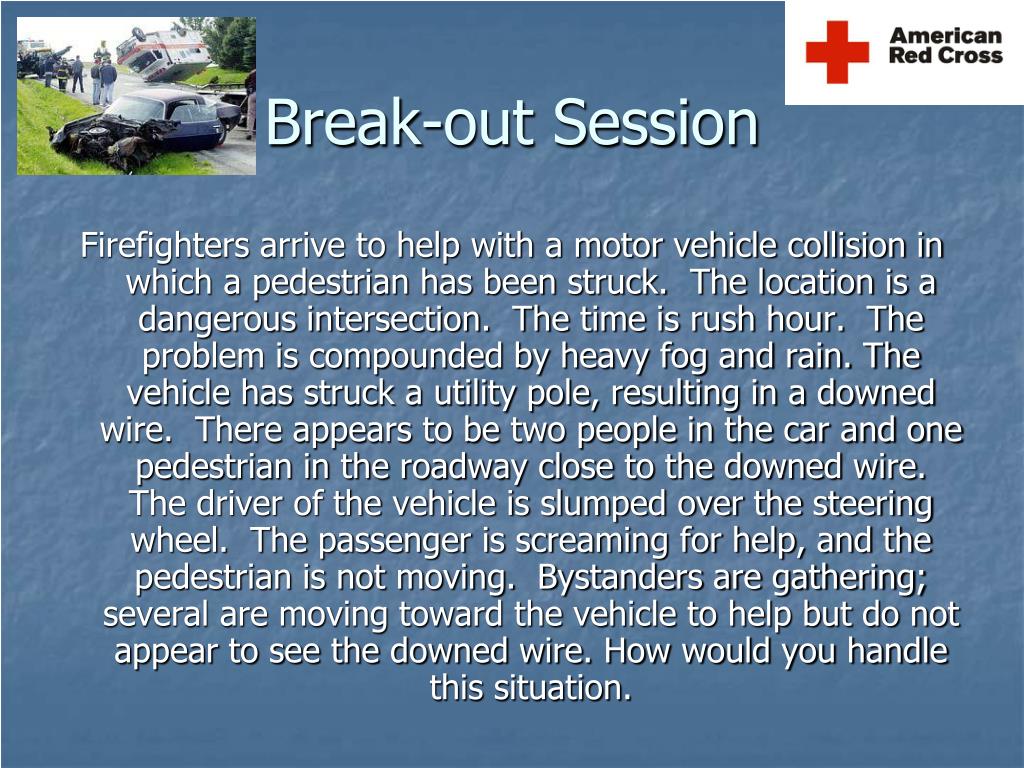 American Red Cross

Break-out Session

Firefighters arrive to help with a motor vehicle collision in which a pedestrian has been struck. The location is a dangerous intersection. The time is rush hour. The problem is compounded by heavy fog and rain. The vehicle has struck a utility pole, resulting in a downed wire. There appears to be two people in the car and one pedestrian in the roadway close to the downed wire. The driver of the vehicle is slumped over the steering wheel. The passenger is screaming for help, and the pedestrian is not moving. Bystanders are gathering; several are moving toward the vehicle to help but do not appear to see the downed wire. How would you handle this situation.